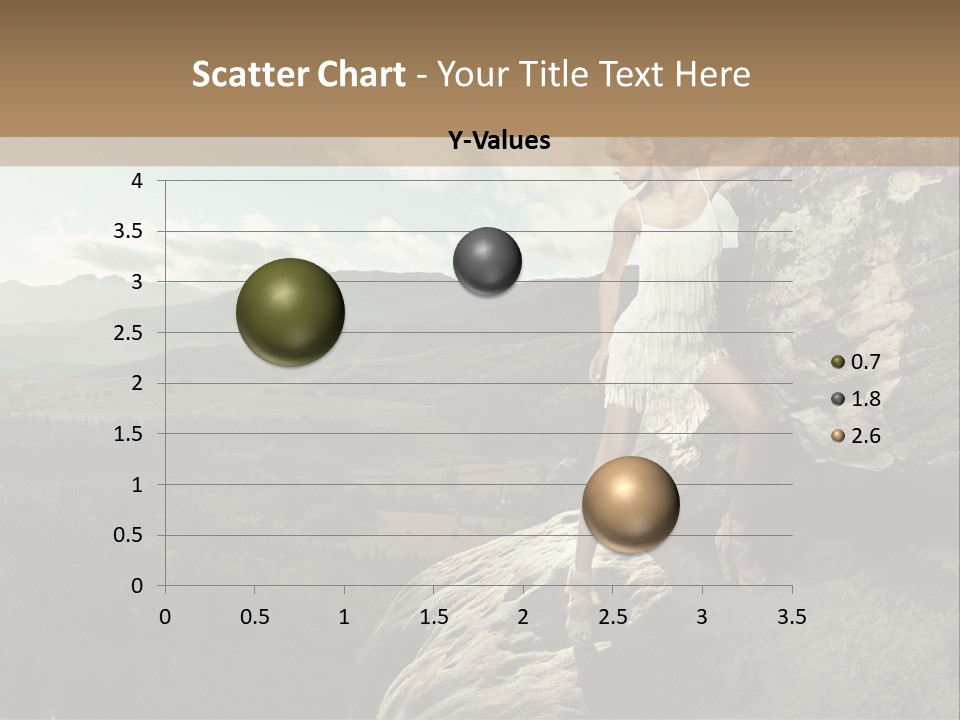 Scatter Chart - Your Title Text Here

Y-Values

4
3.5
3
2.5
2
1.5
1
0.5
0

0 0.5 1 1.5 2 2.5 3 3.5

0.7
1.8
2.6